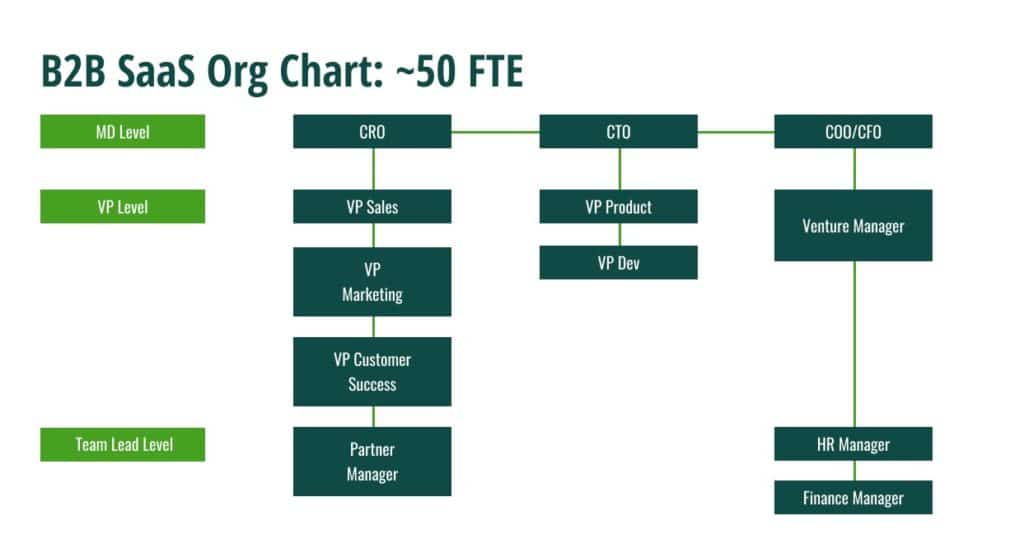 B2B SaaS Org Chart: ~50 FTE

MD Level

VP Level

Team Lead Level

CRO

VP Sales

VP Marketing

VP Customer Success

Partner Manager

CTO

VP Product

VP Dev

COO/CFO

Venture Manager

HR Manager

Finance Manager